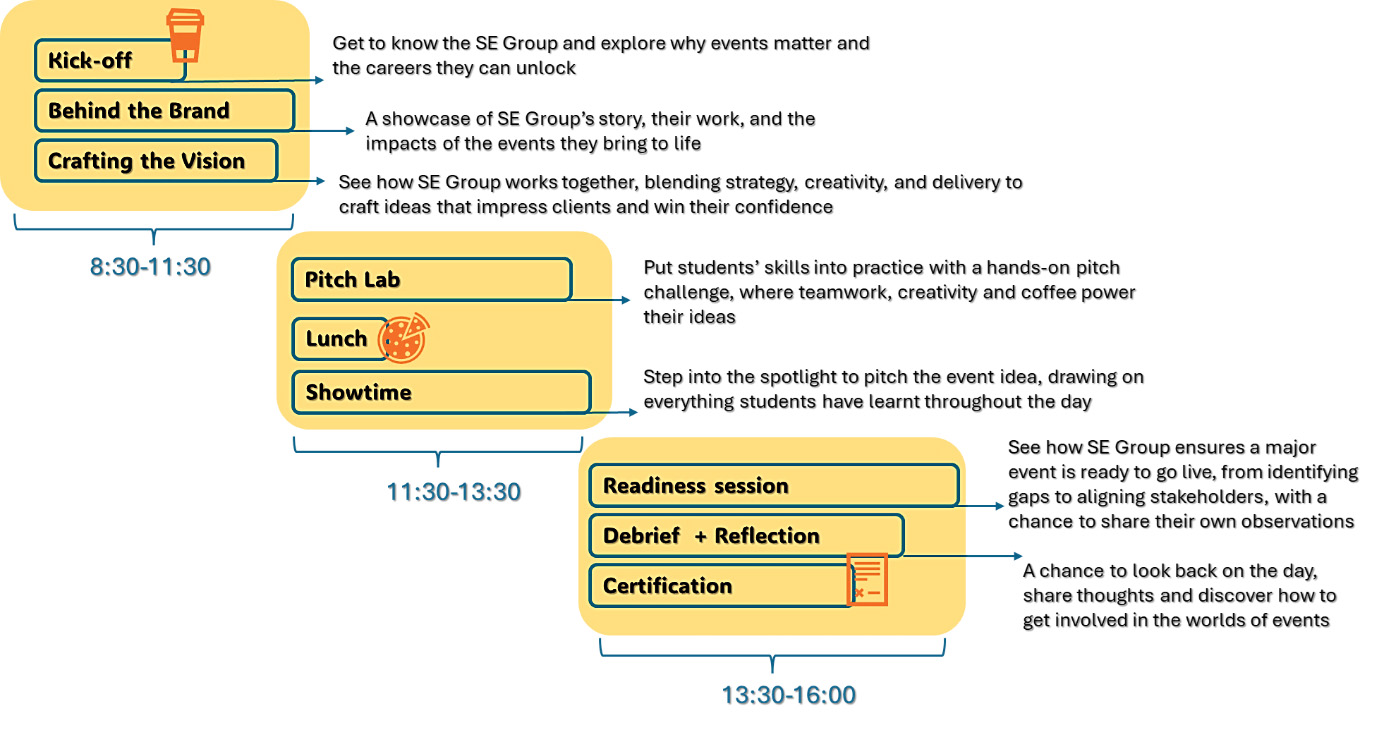 Kick-off

Get to know the SE Group and explore why events matter and the careers they can unlock

Behind the Brand

A showcase of SE Group's story, their work, and the impacts of the events they bring to life

Crafting the Vision

See how SE Group works together, blending strategy, creativity, and delivery to craft ideas that impress clients and win their confidence

8:30-11:30

Pitch Lab

Put students' skills into practice with a hands-on pitch challenge, where teamwork, creativity and coffee power their ideas

Lunch

Showtime

Step into the spotlight to pitch the event idea, drawing on everything students have learnt throughout the day

11:30-13:30

Readiness session

See how SE Group ensures a major event is ready to go live, from identifying gaps to aligning stakeholders, with a chance to share their own observations

Debrief + Reflection

A chance to look back on the day, share thoughts and discover how to get involved in the worlds of events

Certification

13:30-16:00